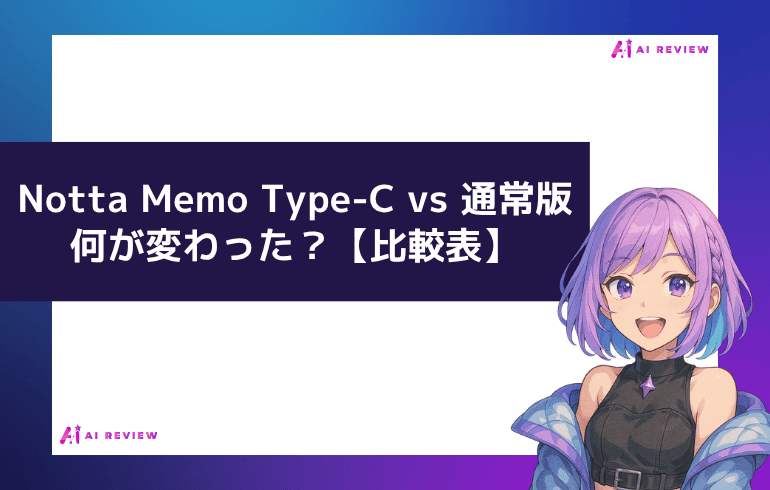 AI REVIEW

Notta Memo Type-C vs 通常版
何が変わった？【比較表】

AI REVIEW